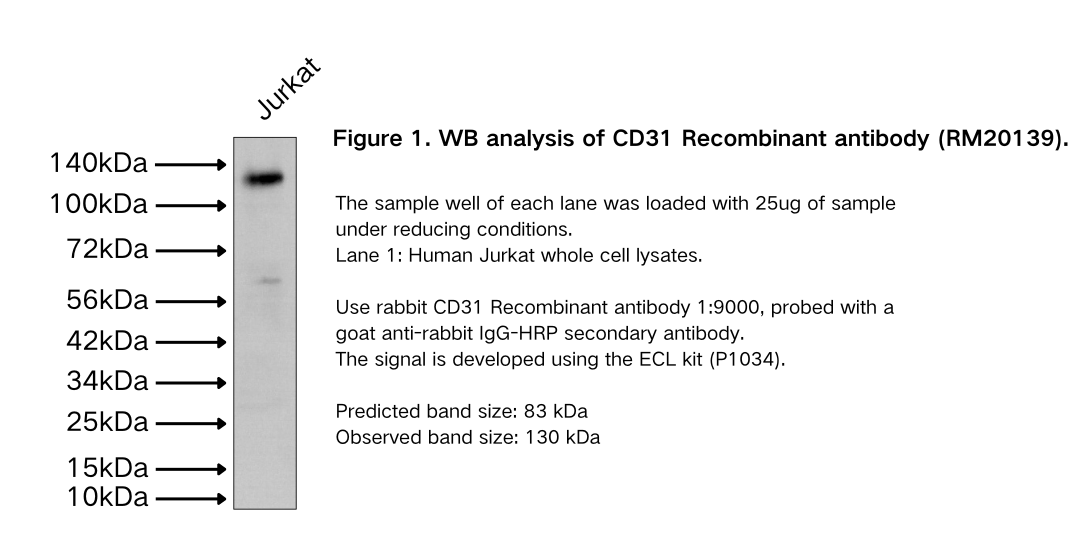 Jurkat

140kDa
100kDa
72kDa
56kDa
42kDa
34kDa
25kDa
15kDa
10kDa

Figure 1. WB analysis of CD31 Recombinant antibody (RM20139).

The sample well of each lane was loaded with 25ug of sample under reducing conditions.
Lane 1: Human Jurkat whole cell lysates.

Use rabbit CD31 Recombinant antibody 1:9000, probed with a goat anti-rabbit IgG-HRP secondary antibody.
The signal is developed using the ECL kit (P1034).

Predicted band size: 83 kDa
Observed band size: 130 kDa